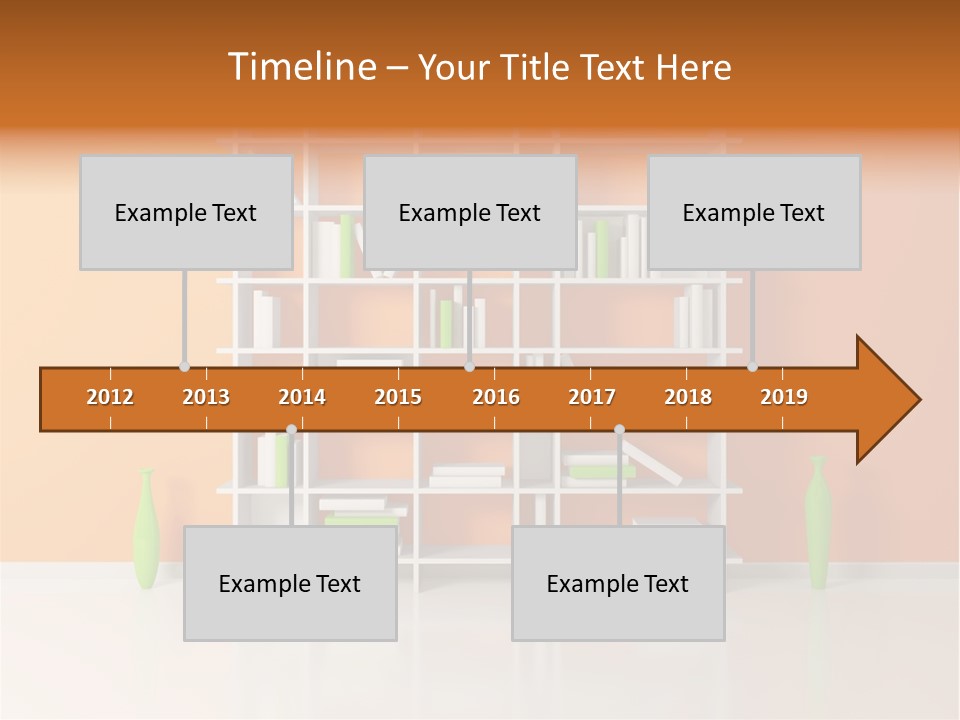 Timeline – Your Title Text Here

Example Text

Example Text

Example Text

2012 2013 2014 2015 2016 2017 2018 2019

Example Text

Example Text